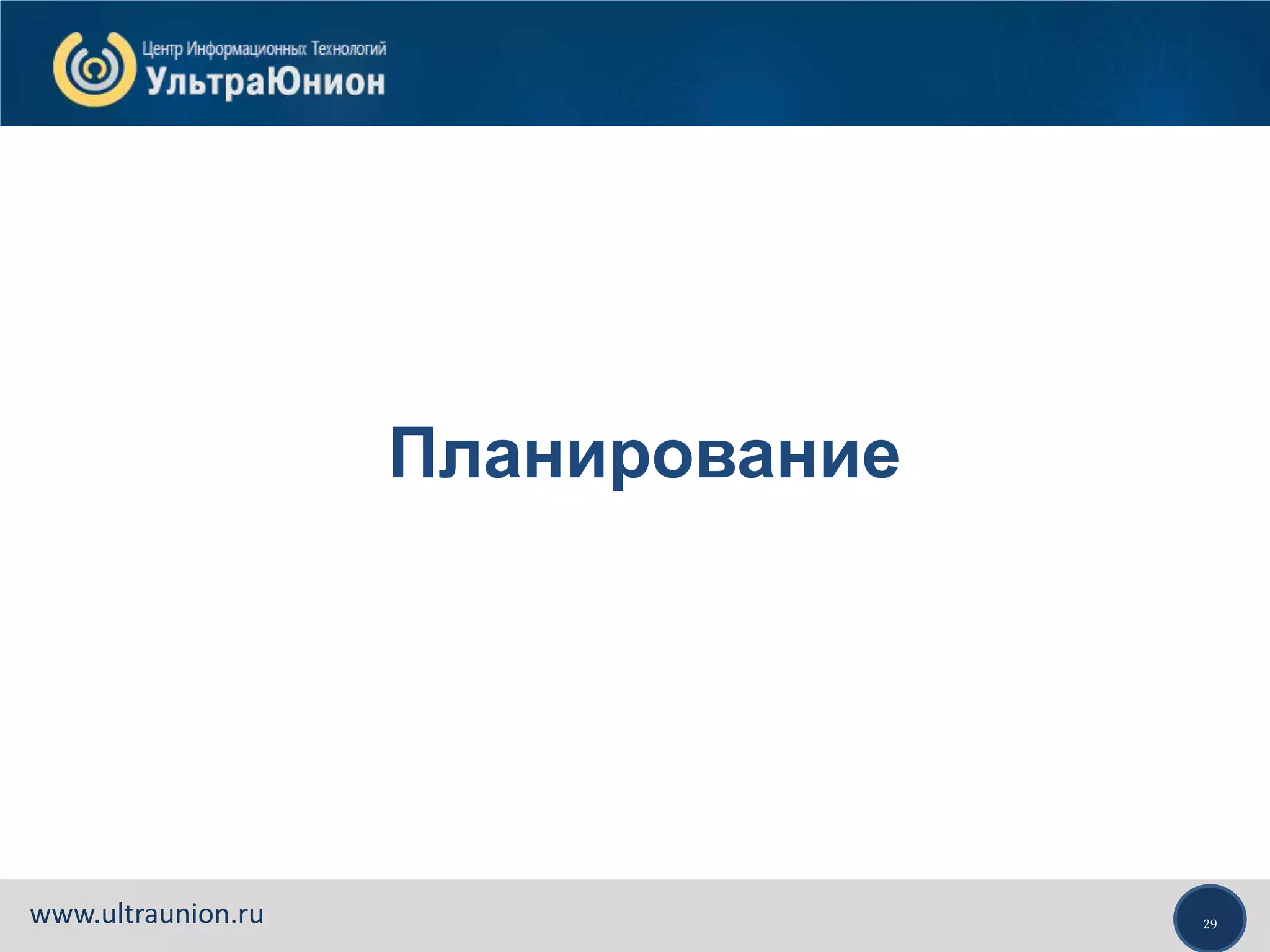 Центр Информационных Технологий
УльтраЮнион

Планирование

www.ultraunion.ru

29